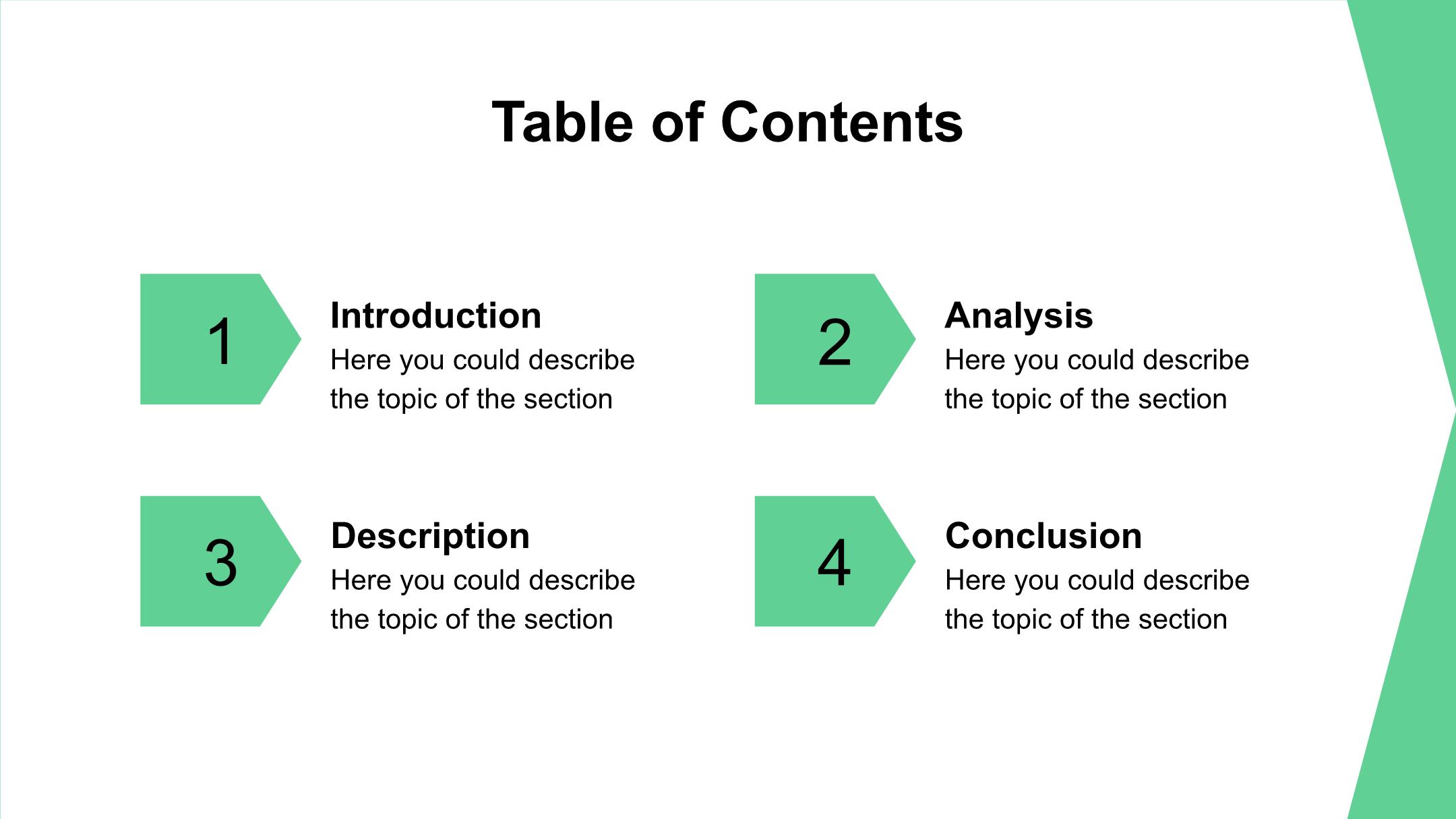 Table of Contents

1
Introduction
Here you could describe the topic of the section

2
Analysis
Here you could describe the topic of the section

3
Description
Here you could describe the topic of the section

4
Conclusion
Here you could describe the topic of the section